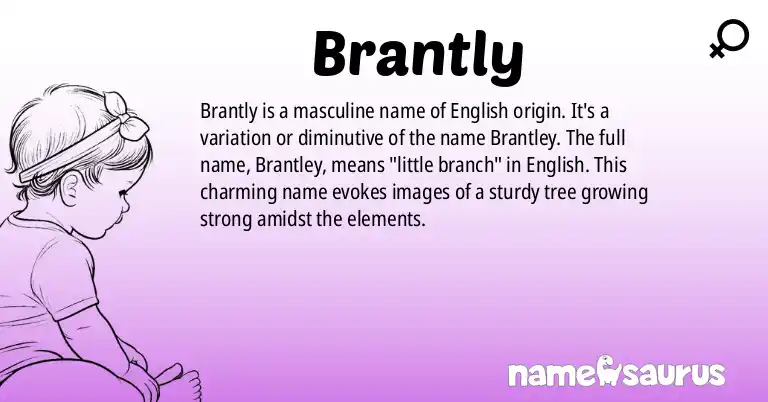 Brantly

Brantly is a masculine name of English origin. It's a variation or diminutive of the name Brantley. The full name, Brantley, means "little branch" in English. This charming name evokes images of a sturdy tree growing strong amidst the elements.

namesaurus